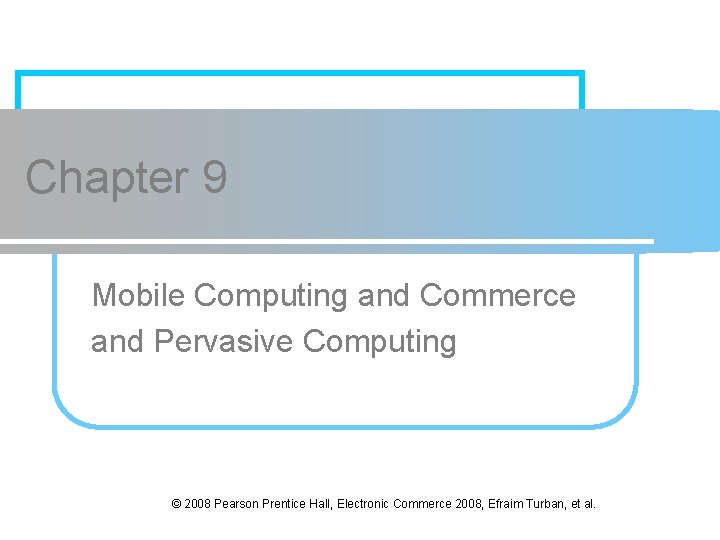 Chapter 9

Mobile Computing and Commerce and Pervasive Computing

© 2008 Pearson Prentice Hall, Electronic Commerce 2008, Efraim Turban, et al.